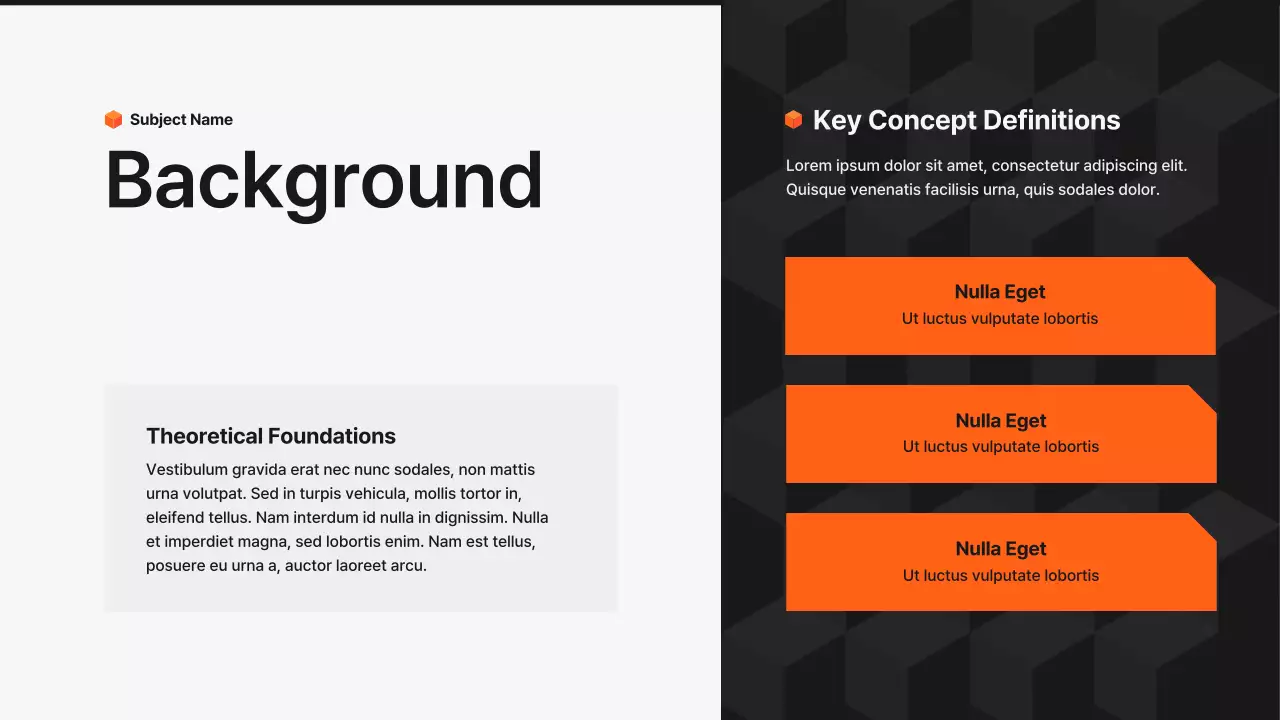 Subject Name

Background

Theoretical Foundations

Vestibulum gravida erat nec nunc sodales, non mattis urna volutpat. Sed in turpis vehicula, mollis tortor in, eleifend tellus. Nam interdum id nulla in dignissim. Nulla et imperdiet magna, sed lobortis enim. Nam est tellus, posuere eu urna a, auctor laoreet arcu.

Key Concept Definitions

Lorem ipsum dolor sit amet, consectetur adipiscing elit. Quisque venenatis facilisis urna, quis sodales dolor.

Nulla Eget
Ut luctus vulputate lobortis

Nulla Eget
Ut luctus vulputate lobortis

Nulla Eget
Ut luctus vulputate lobortis